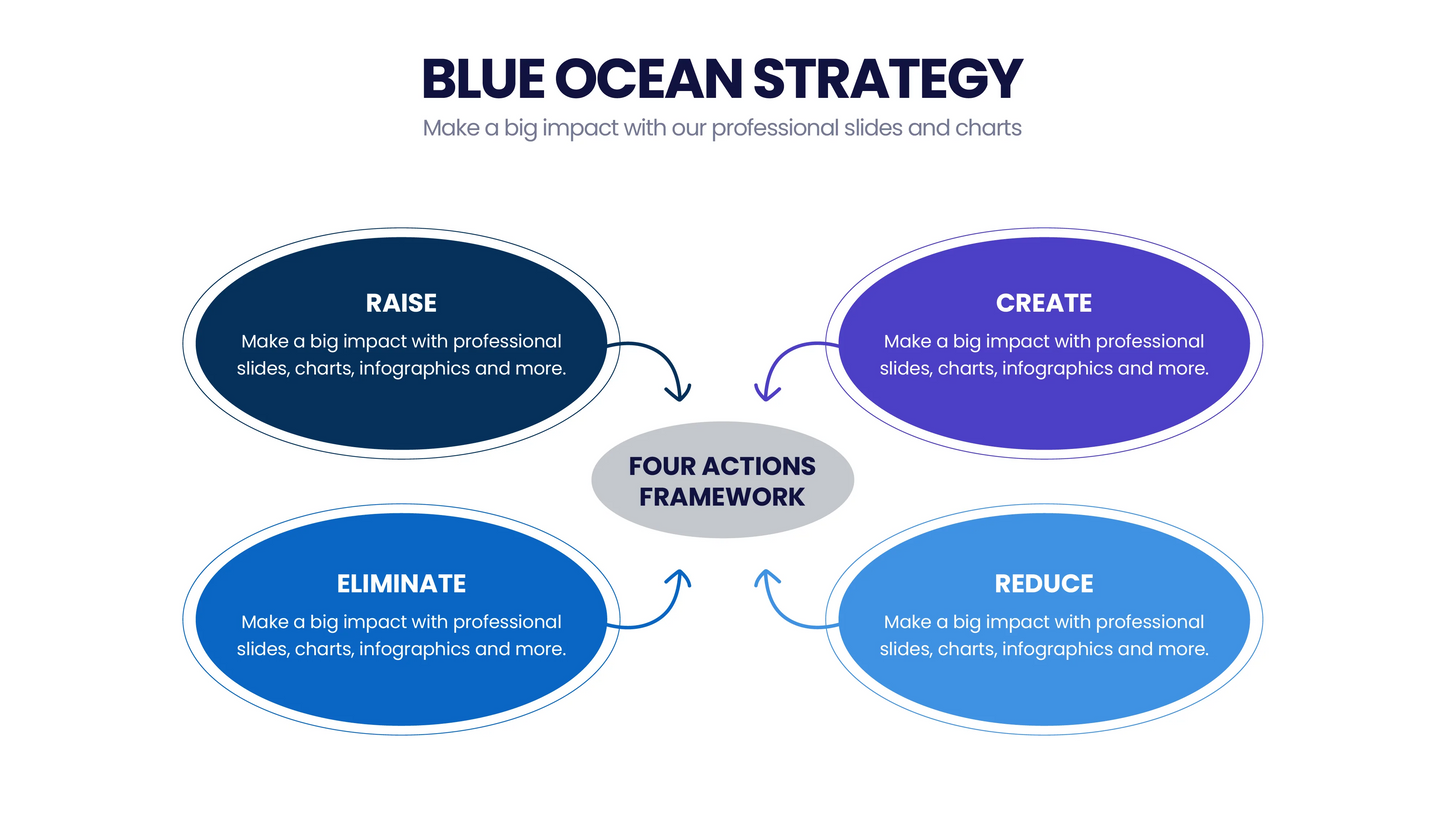 BLUE OCEAN STRATEGY

Make a big impact with our professional slides and charts

RAISE

Make a big impact with professional slides, charts, infographics and more.

CREATE

Make a big impact with professional slides, charts, infographics and more.

FOUR ACTIONS FRAMEWORK

ELIMINATE

Make a big impact with professional slides, charts, infographics and more.

REDUCE

Make a big impact with professional slides, charts, infographics and more.